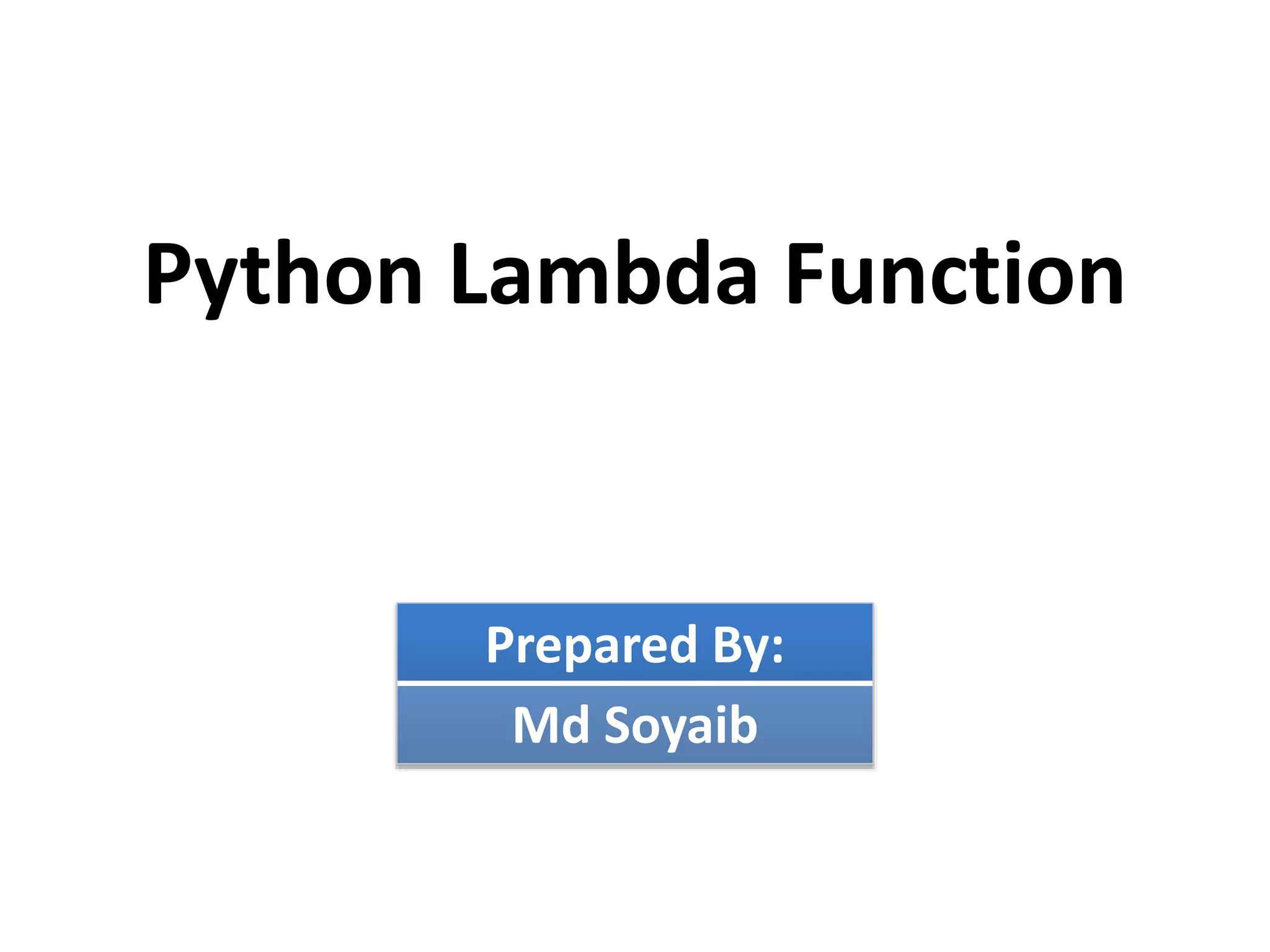 Python Lambda Function

Prepared By:

Md Soyaib